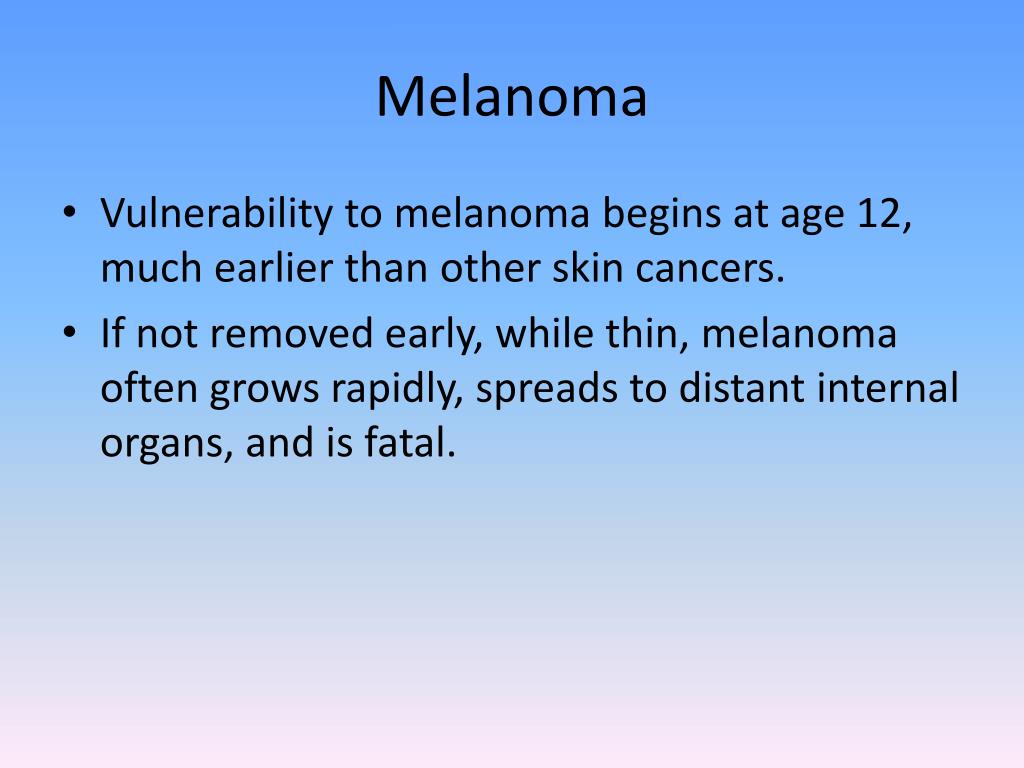 Melanoma

• Vulnerability to melanoma begins at age 12, much earlier than other skin cancers.
• If not removed early, while thin, melanoma often grows rapidly, spreads to distant internal organs, and is fatal.